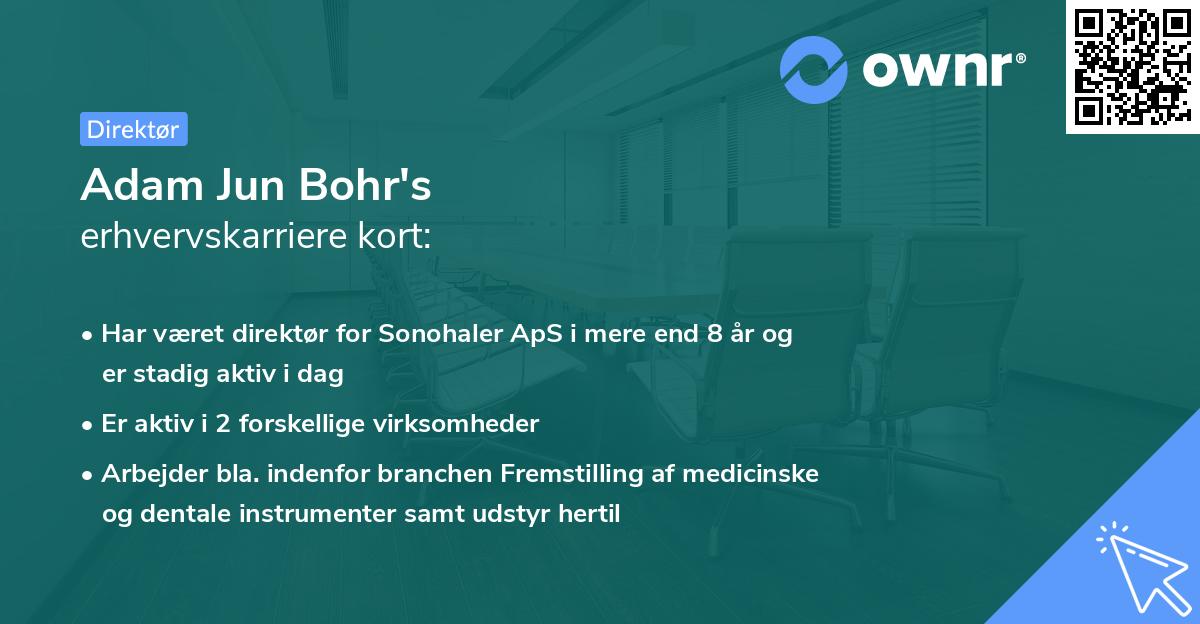 ownr®

Direktør

Adam Jun Bohr's
erhvervskarriere kort:

• Har været direktør for Sonohaler ApS i mere end 8 år og er stadig aktiv i dag

• Er aktiv i 2 forskellige virksomheder

• Arbejder bla. indenfor branchen Fremstilling af medicinske og dentale instrumenter samt udstyr hertil